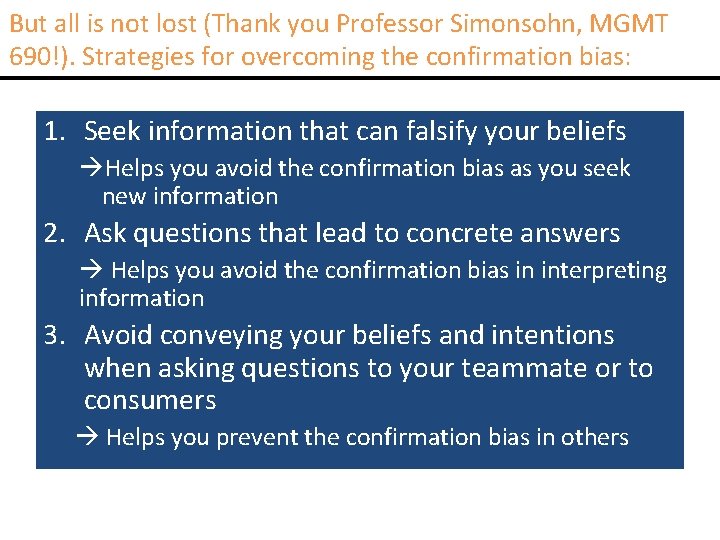 But all is not lost (Thank you Professor Simonsohn, MGMT 690!). Strategies for overcoming the confirmation bias:

1. Seek information that can falsify your beliefs
→Helps you avoid the confirmation bias as you seek new information

2. Ask questions that lead to concrete answers
→ Helps you avoid the confirmation bias in interpreting information

3. Avoid conveying your beliefs and intentions when asking questions to your teammate or to consumers
→ Helps you prevent the confirmation bias in others